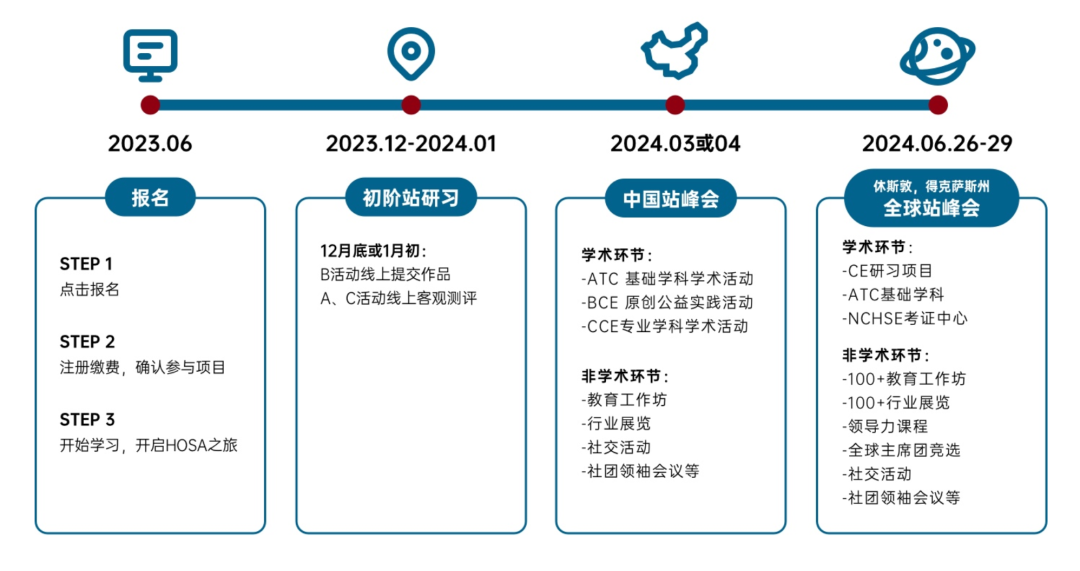 2023.06

报名

STEP 1
点击报名

STEP 2
注册缴费，确认参与项目

STEP 3
开始学习，开启HOSA之旅

2023.12-2024.01

初阶站研习

12月底或1月初：
B活动线上提交作品
A、C活动线上客观测评

2024.03或04

中国站峰会

学术环节：
-ATC 基础学科学术活动
-BCE 原创公益实践活动
-CCE专业学科学术活动

非学术环节：
-教育工作坊
-行业展览
-社交活动
-社团领袖会议等

2024.06.26-29

休斯敦，得克萨斯州
全球站峰会

学术环节：
-CE研习项目
-ATC基础学科
-NCHSE考证中心

非学术环节：
-100+教育工作坊
-100+行业展览
-领导力课程
-全球主席团竞选
-社交活动
-社团领袖会议等